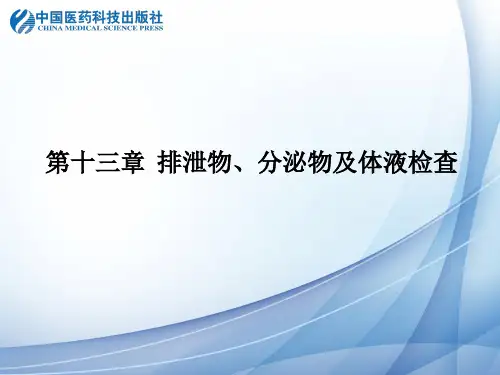 中国医药科技出版社
CHINA MEDICAL SCIENCE PRESS

第十三章 排泄物、分泌物及体液检查